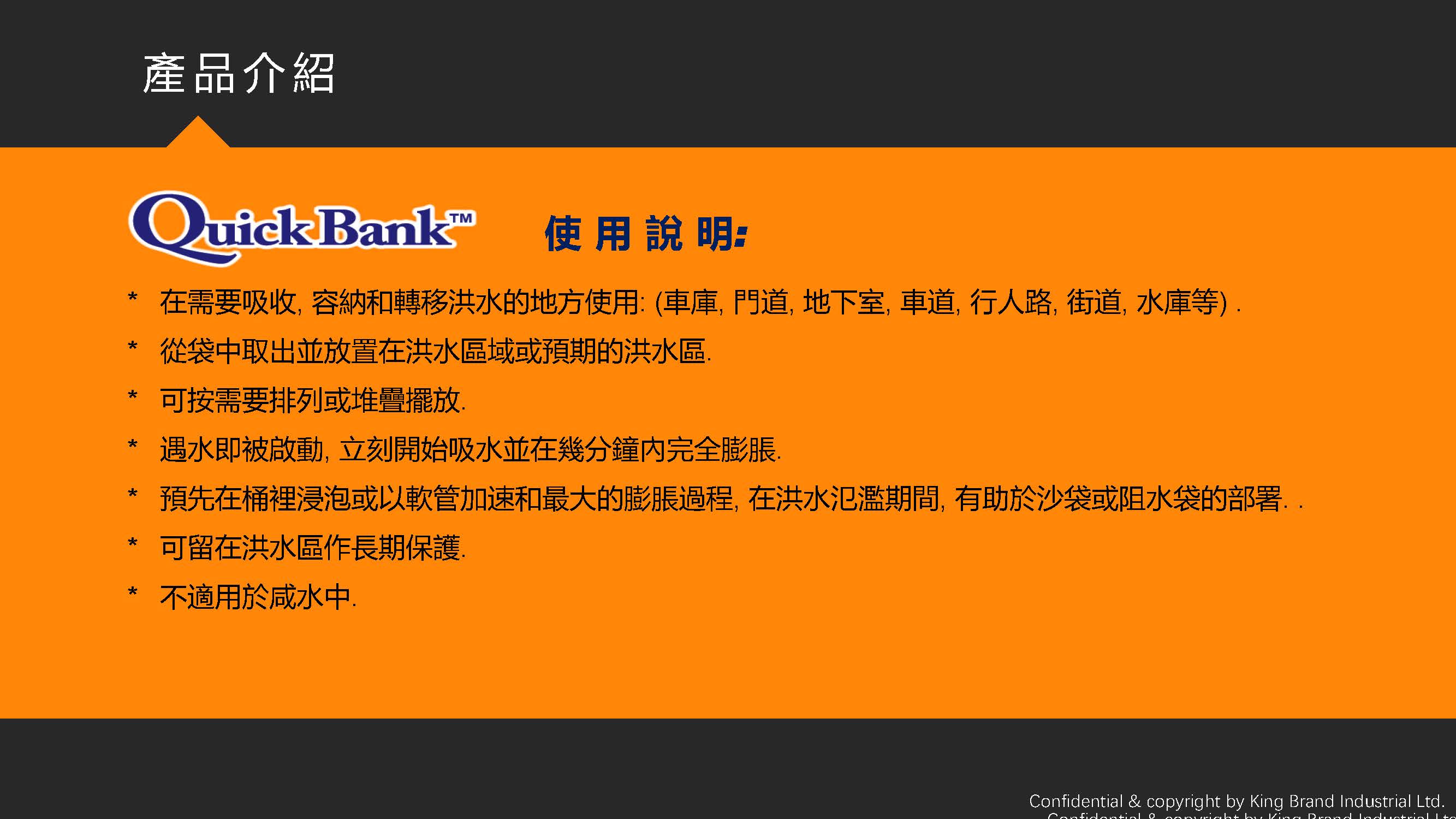 產品介紹

QuickBank™

使 用 說 明:

* 在需要吸收, 容納和轉移洪水的地方使用: (車庫, 門道, 地下室, 車道, 行人路, 街道, 水庫等) .

* 從袋中取出並放置在洪水區域或預期的洪水區.

* 可按需要排列或堆疊擺放.

* 遇水即被啟動, 立刻開始吸水並在幾分鐘內完全膨脹.

* 預先在桶裡浸泡或以軟管加速和最大的膨脹過程, 在洪水氾濫期間, 有助於沙袋或阻水袋的部署. .

* 可留在洪水區作長期保護.

* 不適用於咸水中.

Confidential & copyright by King Brand Industrial Ltd.
Confidential & copyright by King Brand Industrial Ltd